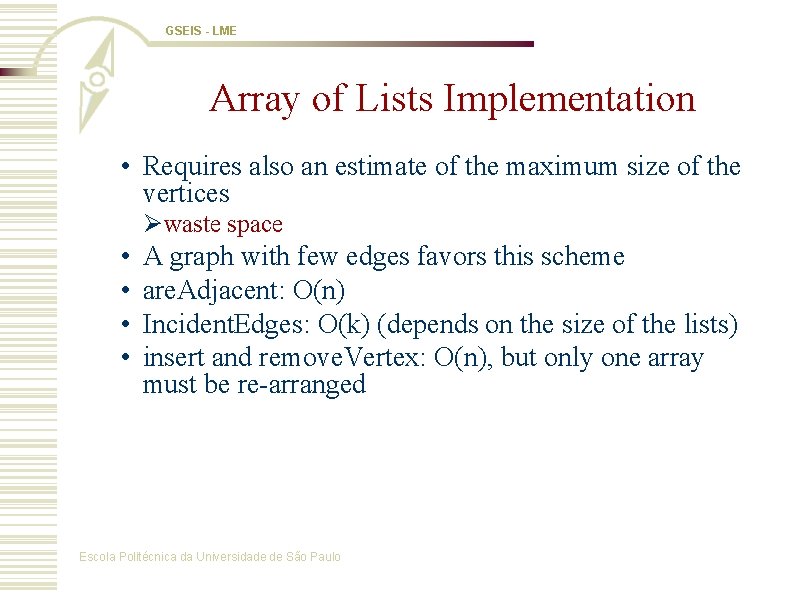 GSEIS - LME

Array of Lists Implementation

• Requires also an estimate of the maximum size of the vertices
➢waste space
• A graph with few edges favors this scheme
• areAdjacent: O(n)
• IncidentEdges: O(k) (depends on the size of the lists)
• insert and removeVertex: O(n), but only one array must be re-arranged

Escola Politécnica da Universidade de São Paulo